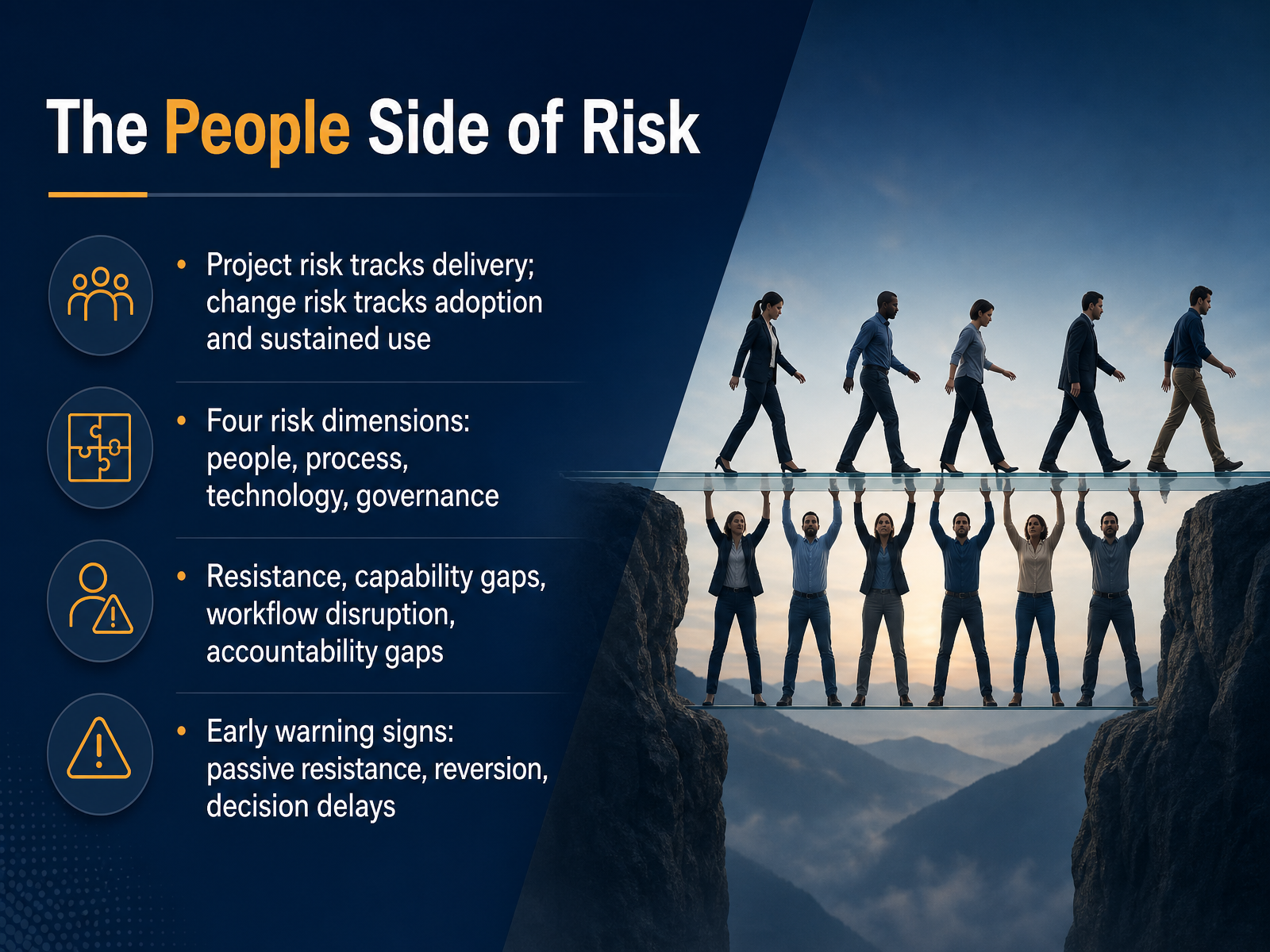 The People Side of Risk

• Project risk tracks delivery; change risk tracks adoption and sustained use

• Four risk dimensions: people, process, technology, governance

• Resistance, capability gaps, workflow disruption, accountability gaps

• Early warning signs: passive resistance, reversion, decision delays